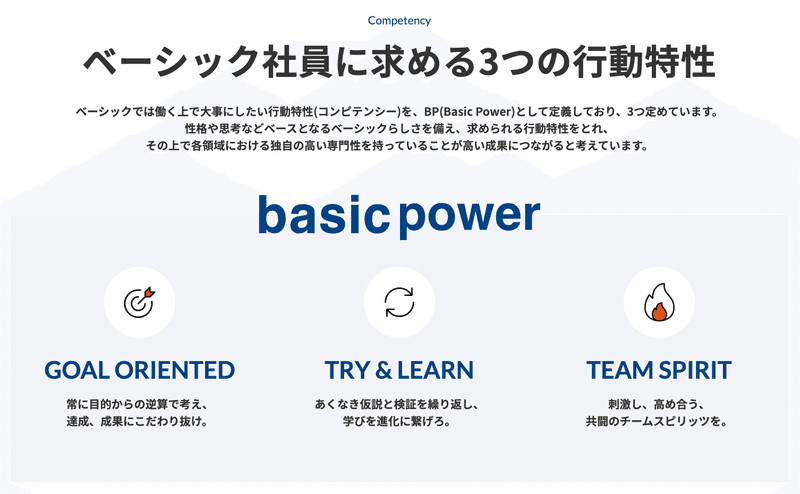 Competency

ベーシック社員に求める3つの行動特性

ベーシックでは働く上で大事にしたい行動特性(コンピテンシー)を、BP(Basic Power)として定義しており、3つ定めています。
性格や思考などベースとなるベーシックらしさを備え、求められる行動特性をとれ、
その上で各領域における独自の高い専門性を持っていることが高い成果につながると考えています。

basic power

GOAL ORIENTED

常に目的からの逆算で考え、
達成、成果にこだわり抜け。

TRY & LEARN

あくなき仮説と検証を繰り返し、
学びを進化に繋げろ。

TEAM SPIRIT

刺激し、高め合う、
共闘のチームスピリッツを。